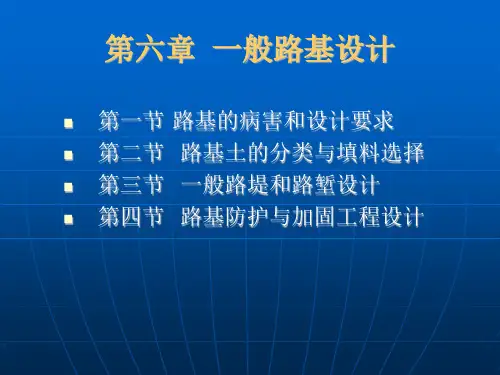 第六章 一般路基设计

- 第一节 路基的病害和设计要求
- 第二节 路基土的分类与填料选择
- 第三节 一般路堤和路堑设计
- 第四节 路基防护与加固工程设计